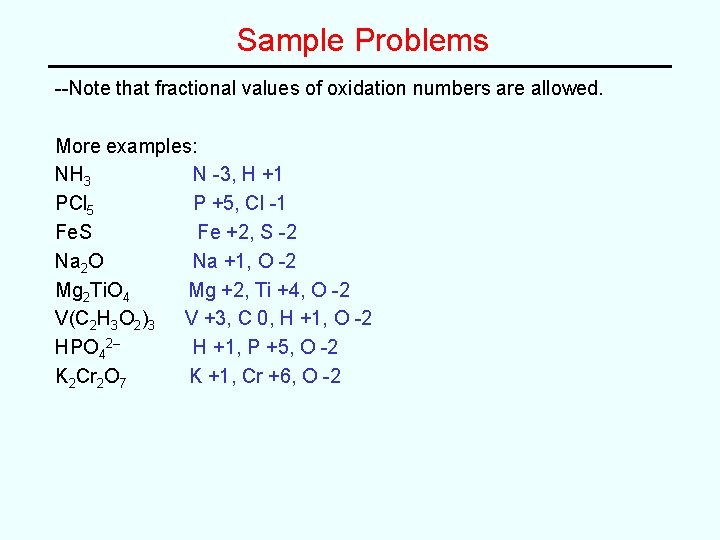 Sample Problems

--Note that fractional values of oxidation numbers are allowed.

More examples:

$NH_3$ N -3, H +1

$PCl_5$ P +5, Cl -1

FeS Fe +2, S -2

$Na_2O$ Na +1, O -2

$Mg_2TiO_4$ Mg +2, Ti +4, O -2

$V(C_2H_3O_2)_3$ V +3, C 0, H +1, O -2

$HPO_4^{2-}$ H +1, P +5, O -2

$K_2Cr_2O_7$ K +1, Cr +6, O -2